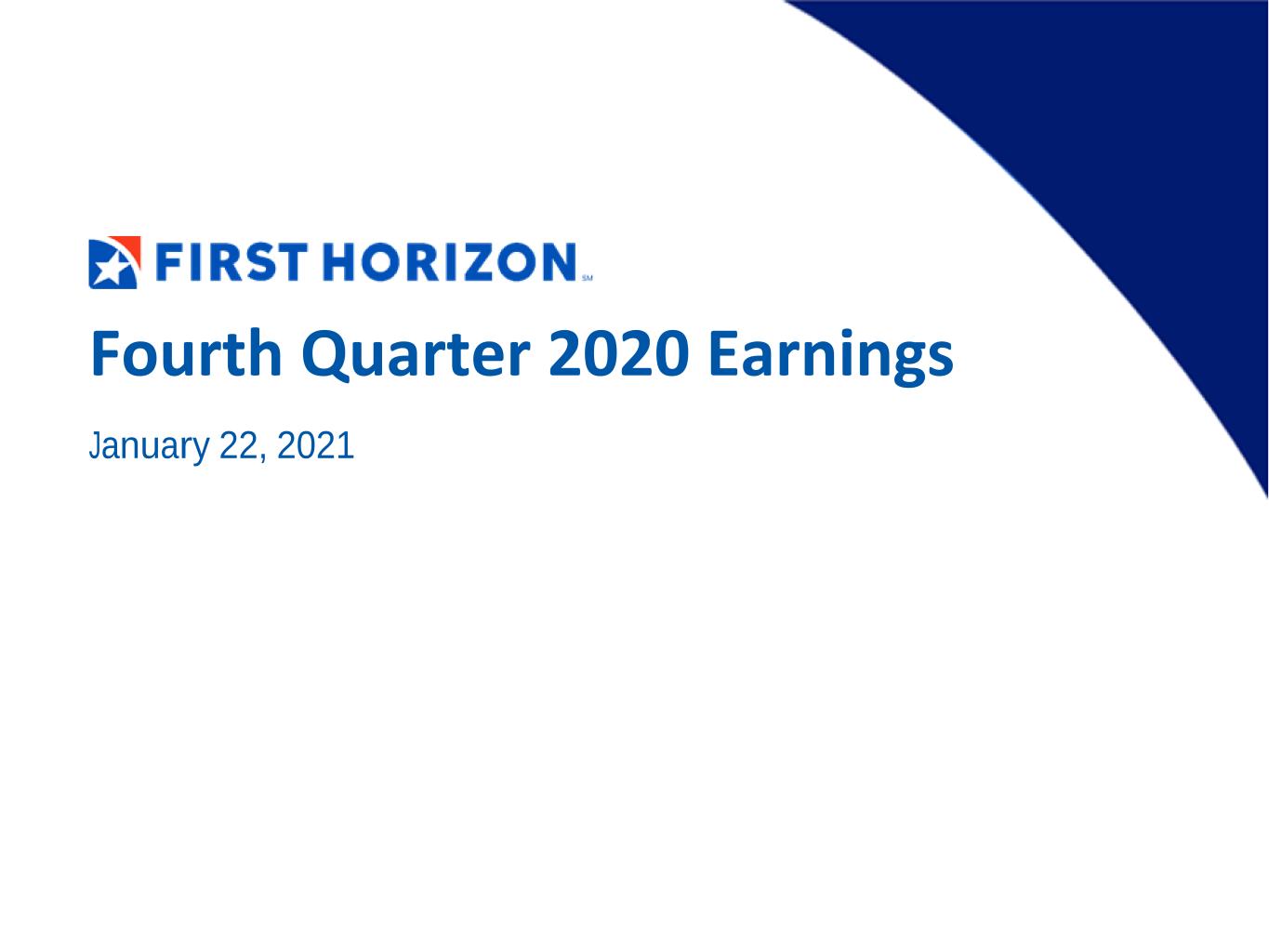 FIRST HORIZON SM

Fourth Quarter 2020 Earnings

January 22, 2021